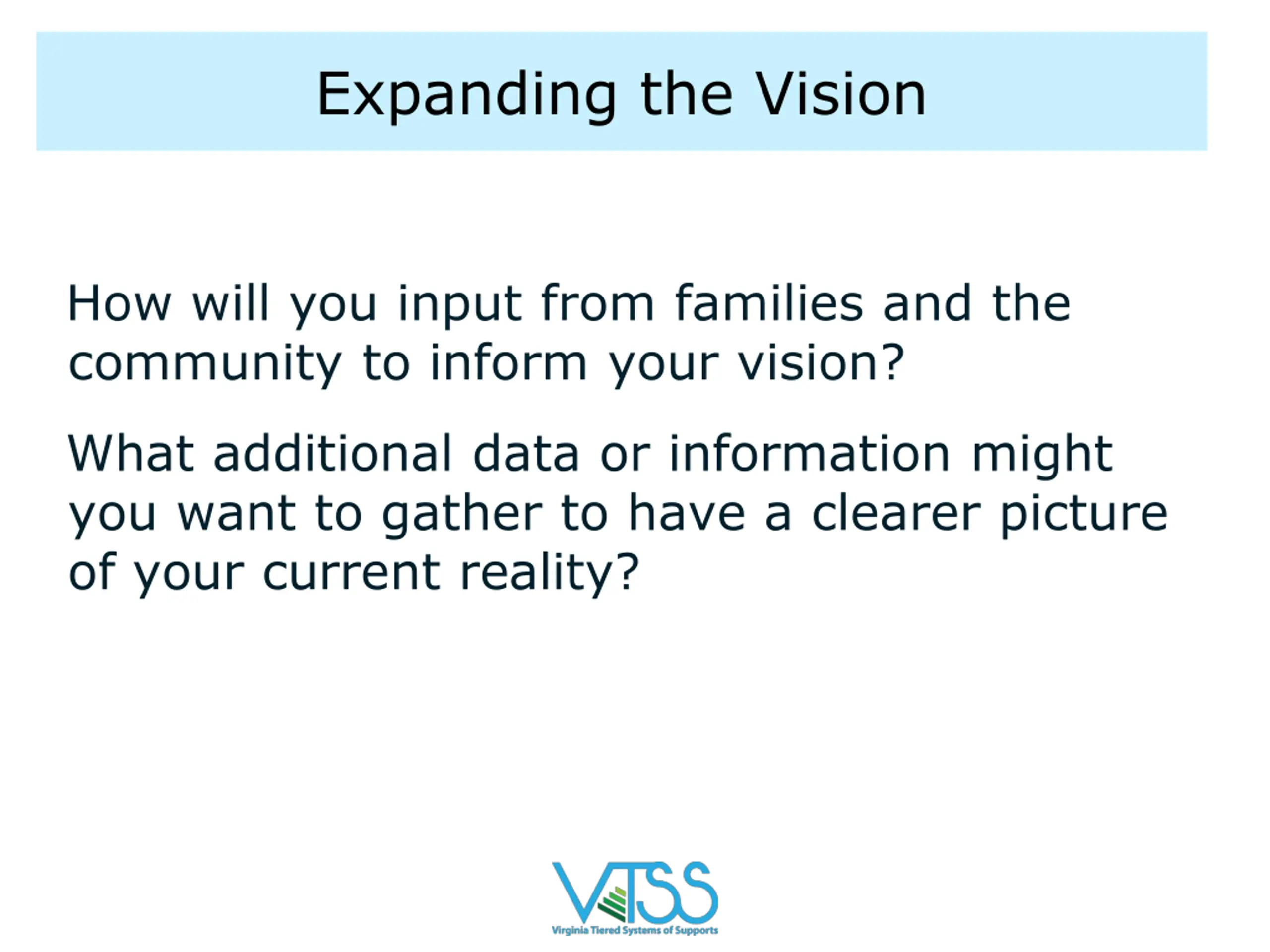 Expanding the Vision

How will you input from families and the community to inform your vision?

What additional data or information might you want to gather to have a clearer picture of your current reality?

VTSS
Virginia Tiered Systems of Supports